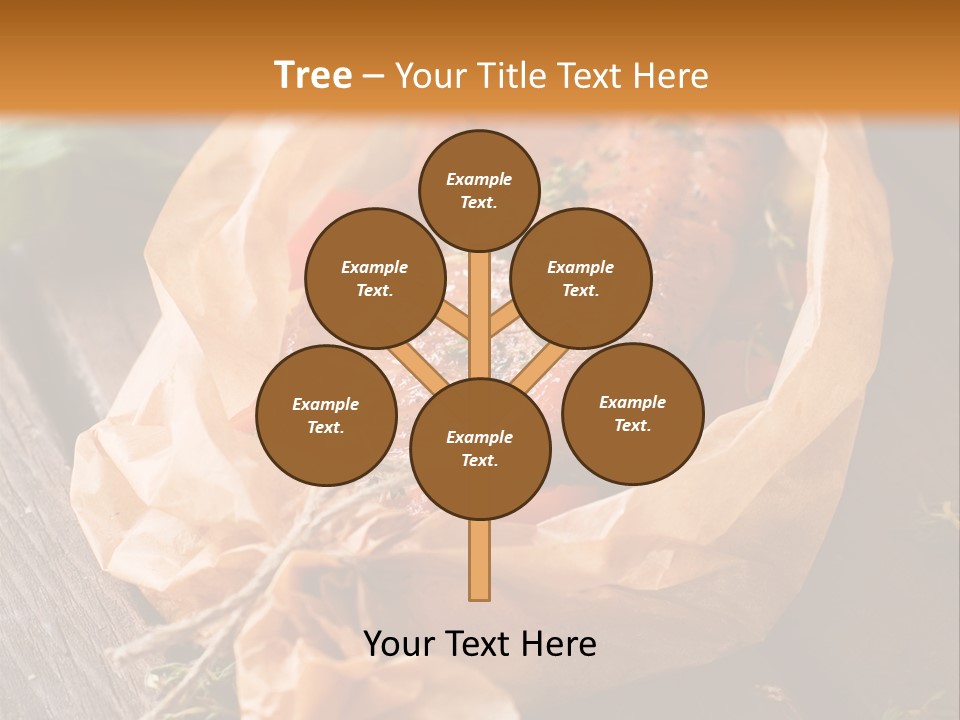 Tree – Your Title Text Here

Example Text.

Example Text.

Example Text.

Example Text.

Example Text.

Example Text.

Your Text Here